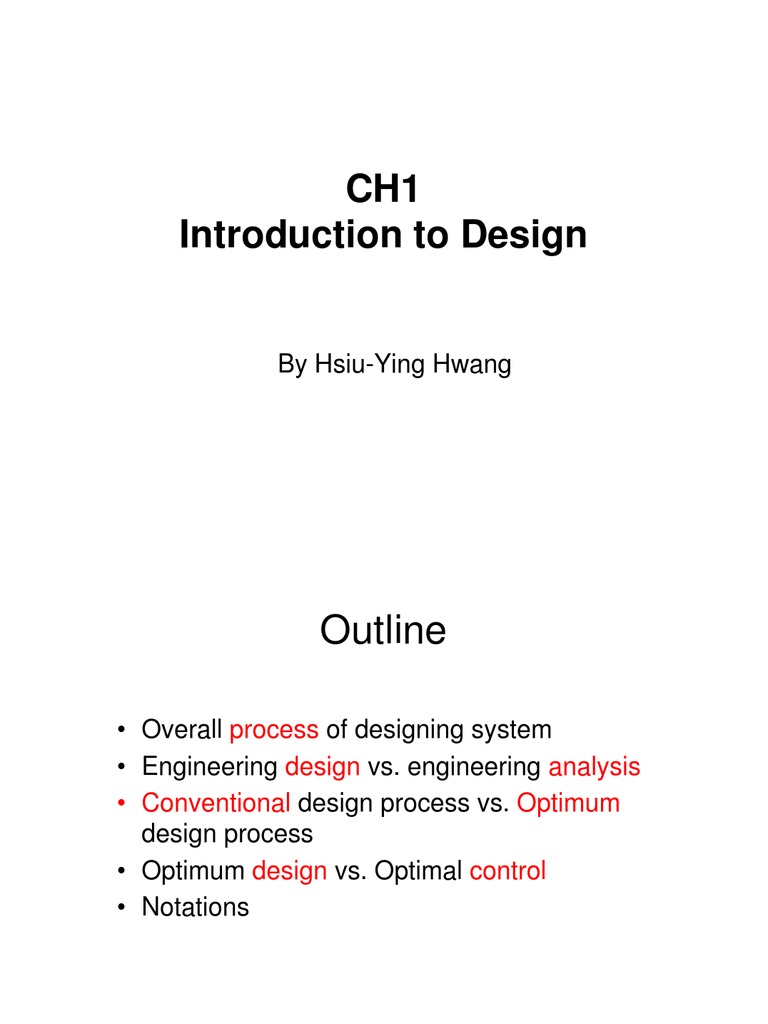 CH1
Introduction to Design

By Hsiu-Ying Hwang

Outline

• Overall process of designing system
• Engineering design vs. engineering analysis
• Conventional design process vs. Optimum design process
• Optimum design vs. Optimal control
• Notations